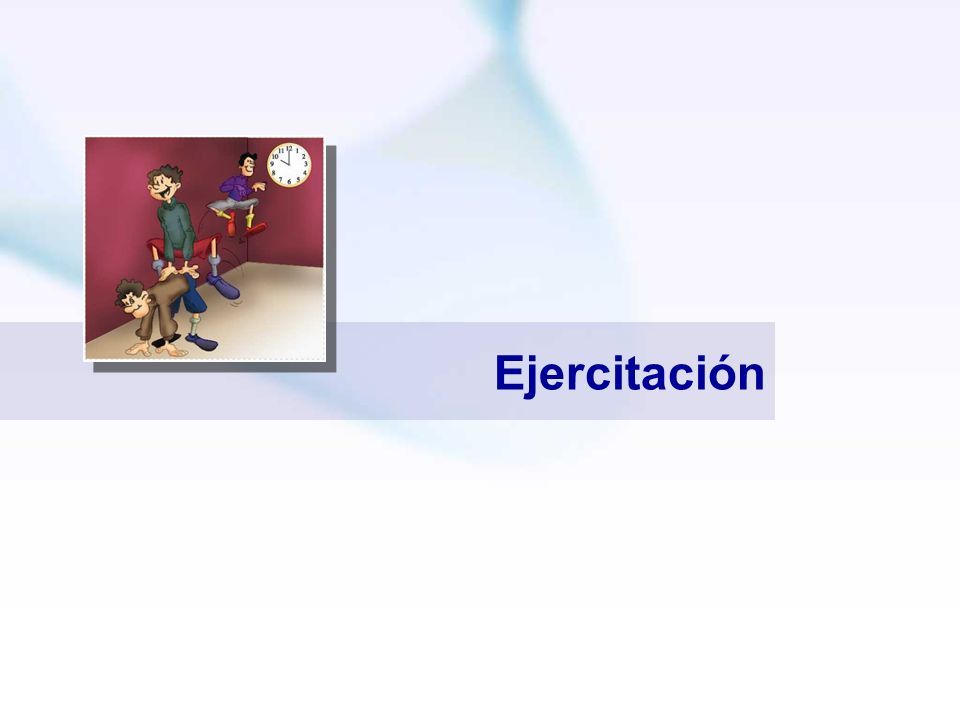 Ejercitación